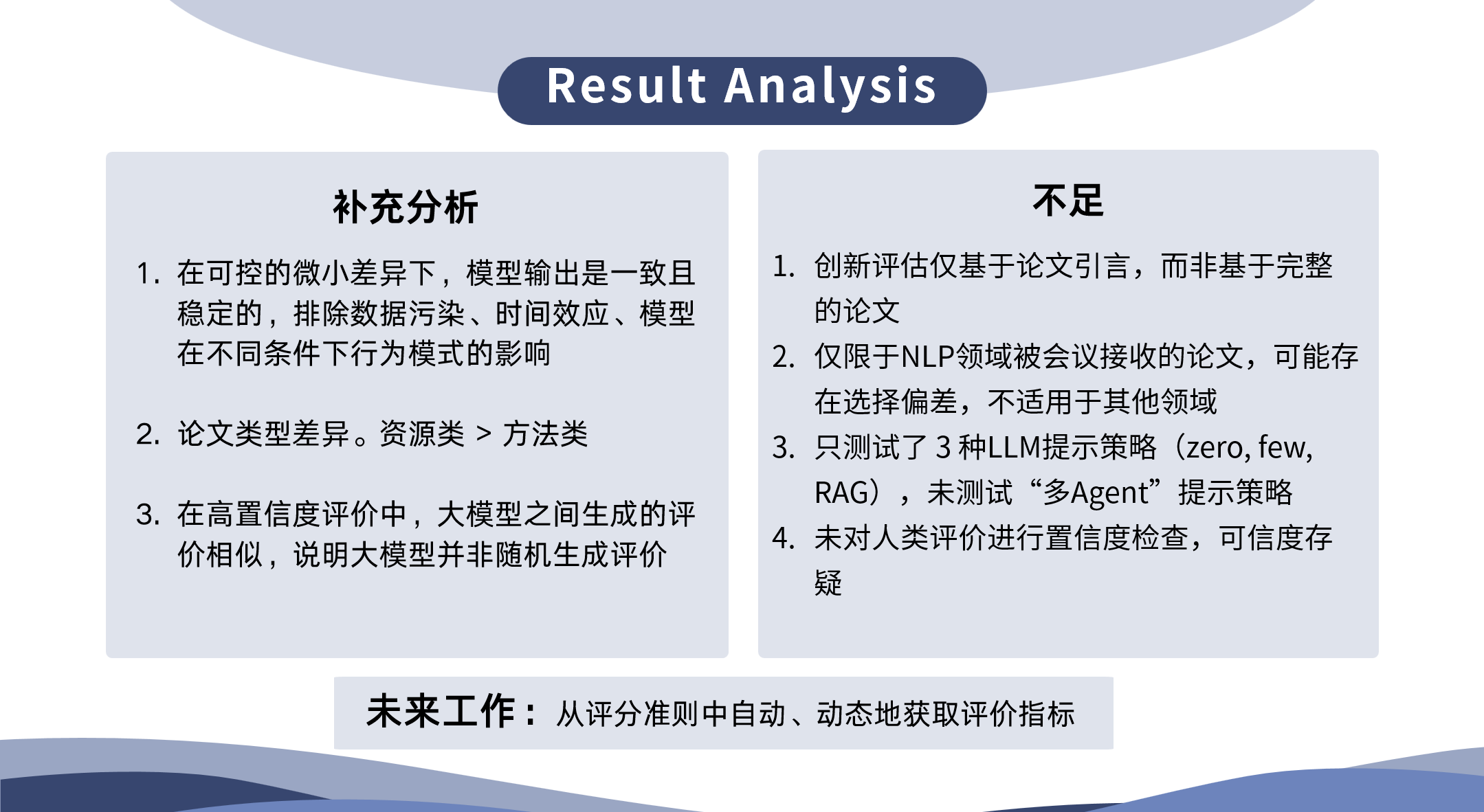 Result Analysis

补充分析

1. 在可控的微小差异下，模型输出是一致且稳定的，排除数据污染、时间效应、模型在不同条件下行为模式的影响

2. 论文类型差异。资源类 > 方法类

3. 在高置信度评价中，大模型之间生成的评价相似，说明大模型并非随机生成评价

不足

1. 创新评估仅基于论文引言，而非基于完整的论文
2. 仅限于NLP领域被会议接收的论文，可能存在选择偏差，不适用于其他领域
3. 只测试了 3 种LLM提示策略（zero, few, RAG），未测试“多Agent”提示策略
4. 未对人类评价进行置信度检查，可信度存疑

未来工作：从评分准则中自动、动态地获取评价指标